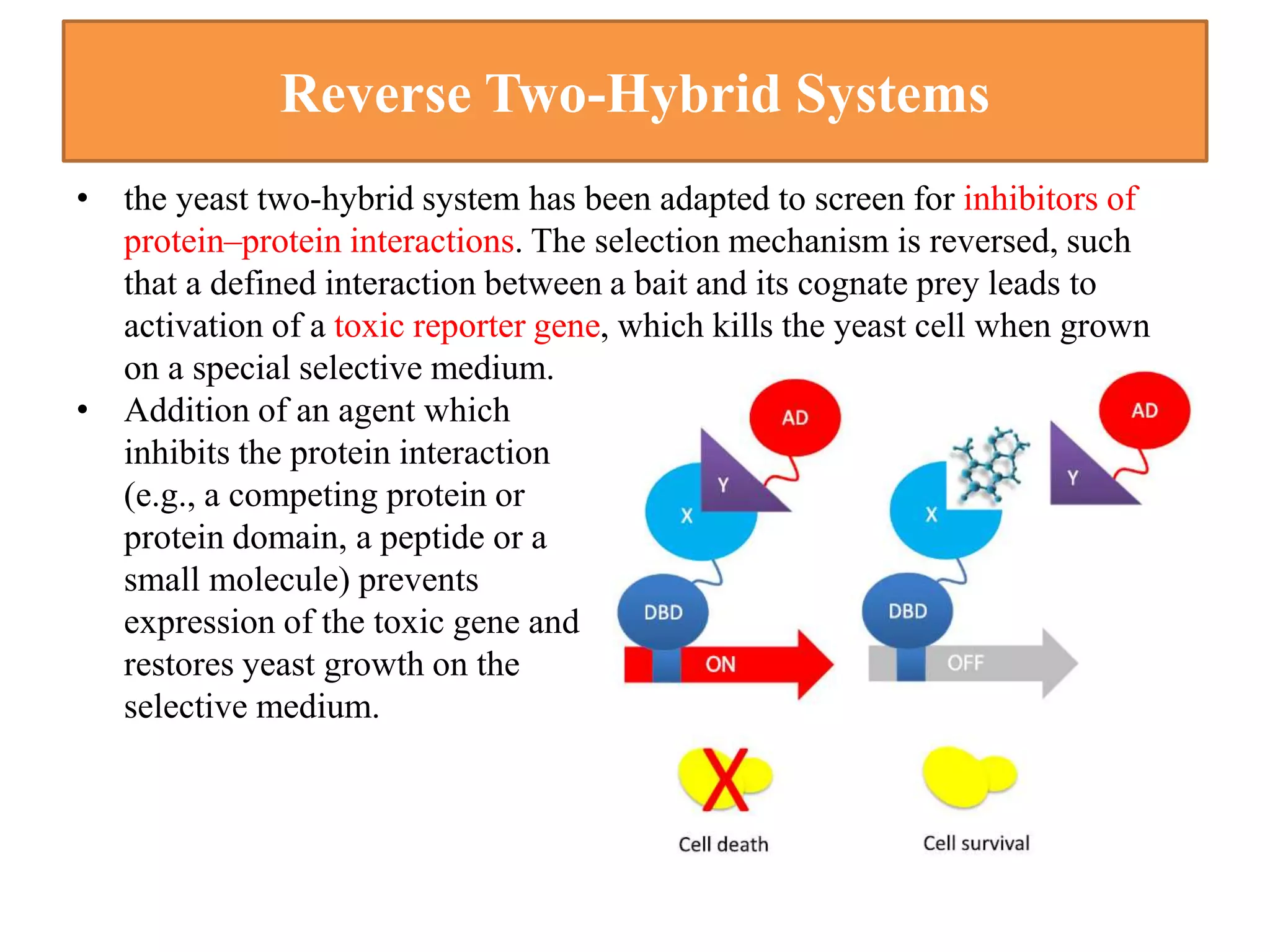 Reverse Two-Hybrid Systems

• the yeast two-hybrid system has been adapted to screen for inhibitors of protein–protein interactions. The selection mechanism is reversed, such that a defined interaction between a bait and its cognate prey leads to activation of a toxic reporter gene, which kills the yeast cell when grown on a special selective medium.

• Addition of an agent which inhibits the protein interaction (e.g., a competing protein or protein domain, a peptide or a small molecule) prevents expression of the toxic gene and restores yeast growth on the selective medium.

AD
Y
X
DBD
ON
Cell death

AD
Y
X
DBD
OFF
Cell survival